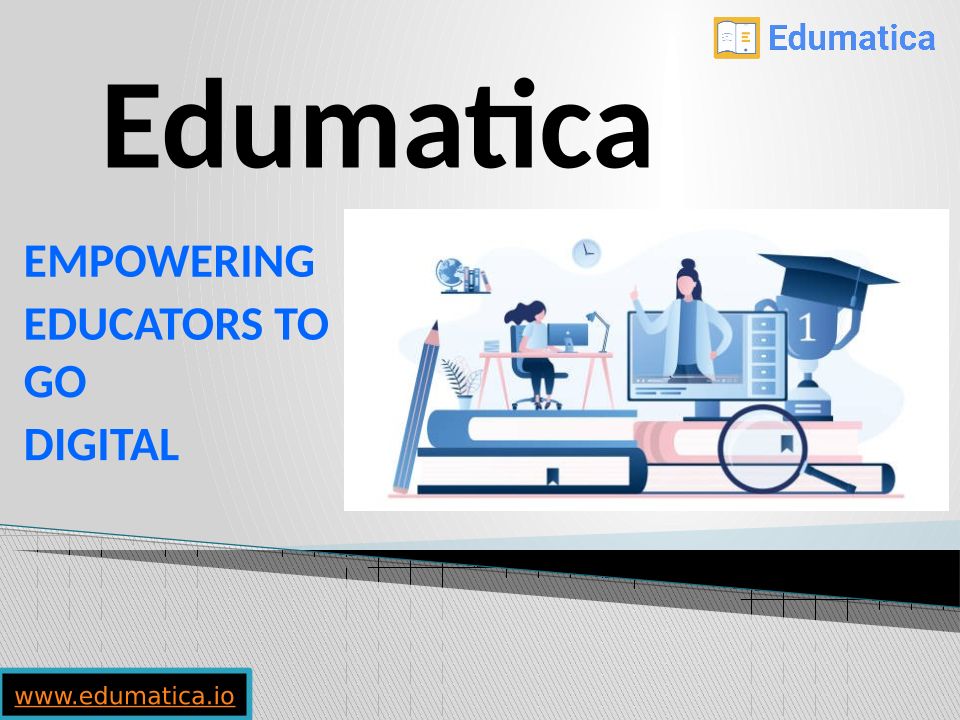 Edumatica

Edumatica

EMPOWERING EDUCATORS TO GO DIGITAL

1

www.edumatica.io